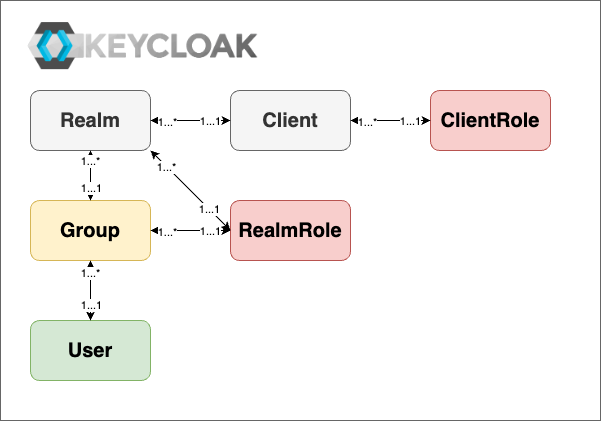 KEYCLOAK

Realm
1...*
1...1
Client
1...*
1...1
ClientRole

1...*
1...1
1...*
1...1

Group
1...*
1...1
RealmRole

1...*
1...1

User